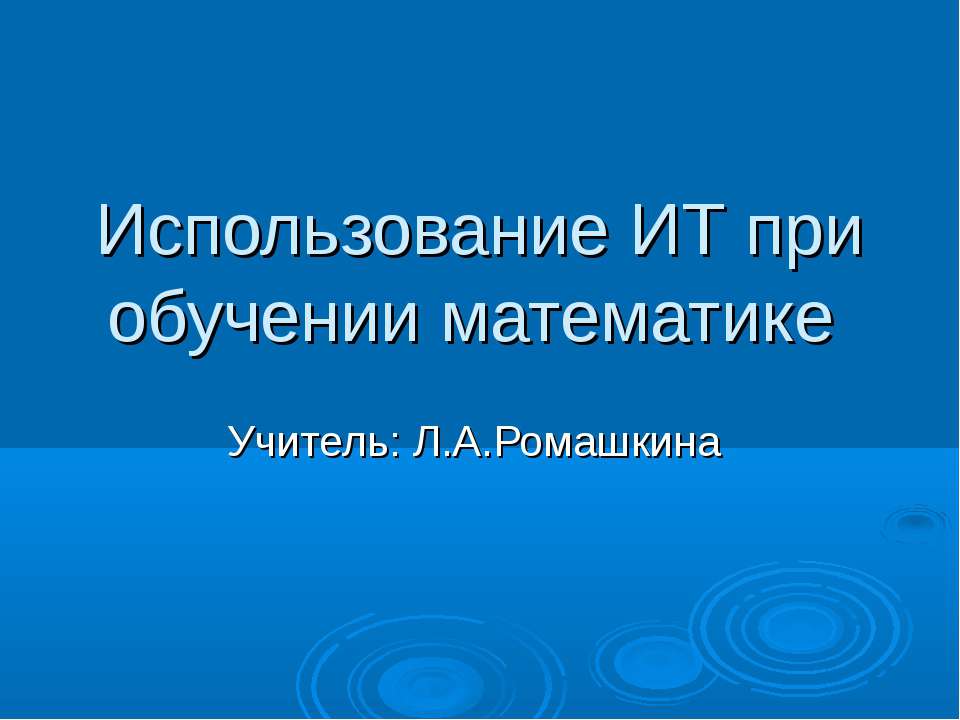 Использование ИТ при обучении математике

Учитель: Л.А.Ромашкина